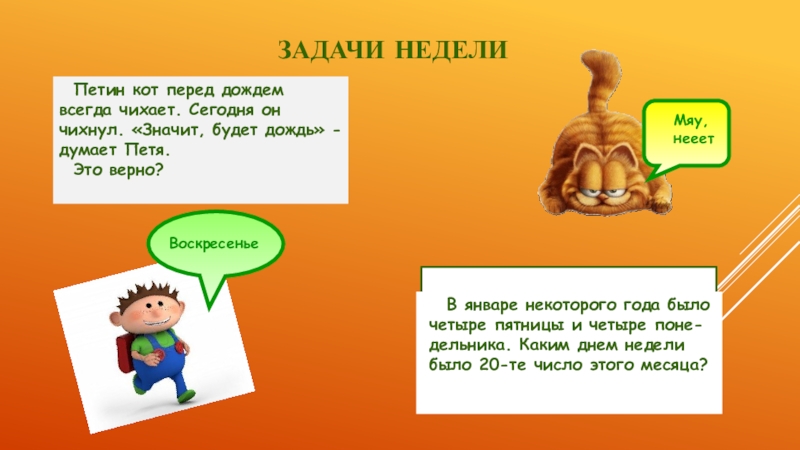 ЗАДАЧИ НЕДЕЛИ

Петин кот перед дождем всегда чихает. Сегодня он чихнул. «Значит, будет дождь» - думает Петя.
Это верно?

Мяу, нееет

Воскресенье

В январе некоторого года было четыре пятницы и четыре понедельника. Каким днем недели было 20-те число этого месяца?